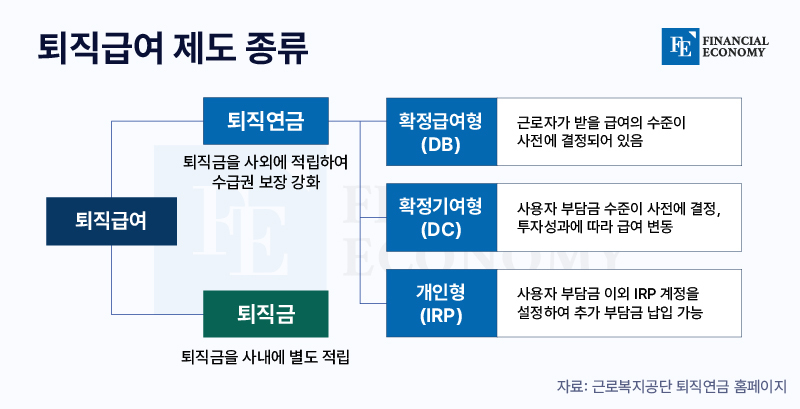 퇴직급여 제도 종류

FE FINANCIAL ECONOMY

퇴직급여

퇴직연금

퇴직금을 사외에 적립하여 수급권 보장 강화

퇴직금

퇴직금을 사내에 별도 적립

확정급여형 (DB)

근로자가 받을 급여의 수준이 사전에 결정되어 있음

확정기여형 (DC)

사용자 부담금 수준이 사전에 결정, 투자성과에 따라 급여 변동

개인형 (IRP)

사용자 부담금 이외 IRP 계정을 설정하여 추가 부담금 납입 가능

FE FINANCIAL ECONOMY

자료: 근로복지공단 퇴직연금 홈페이지